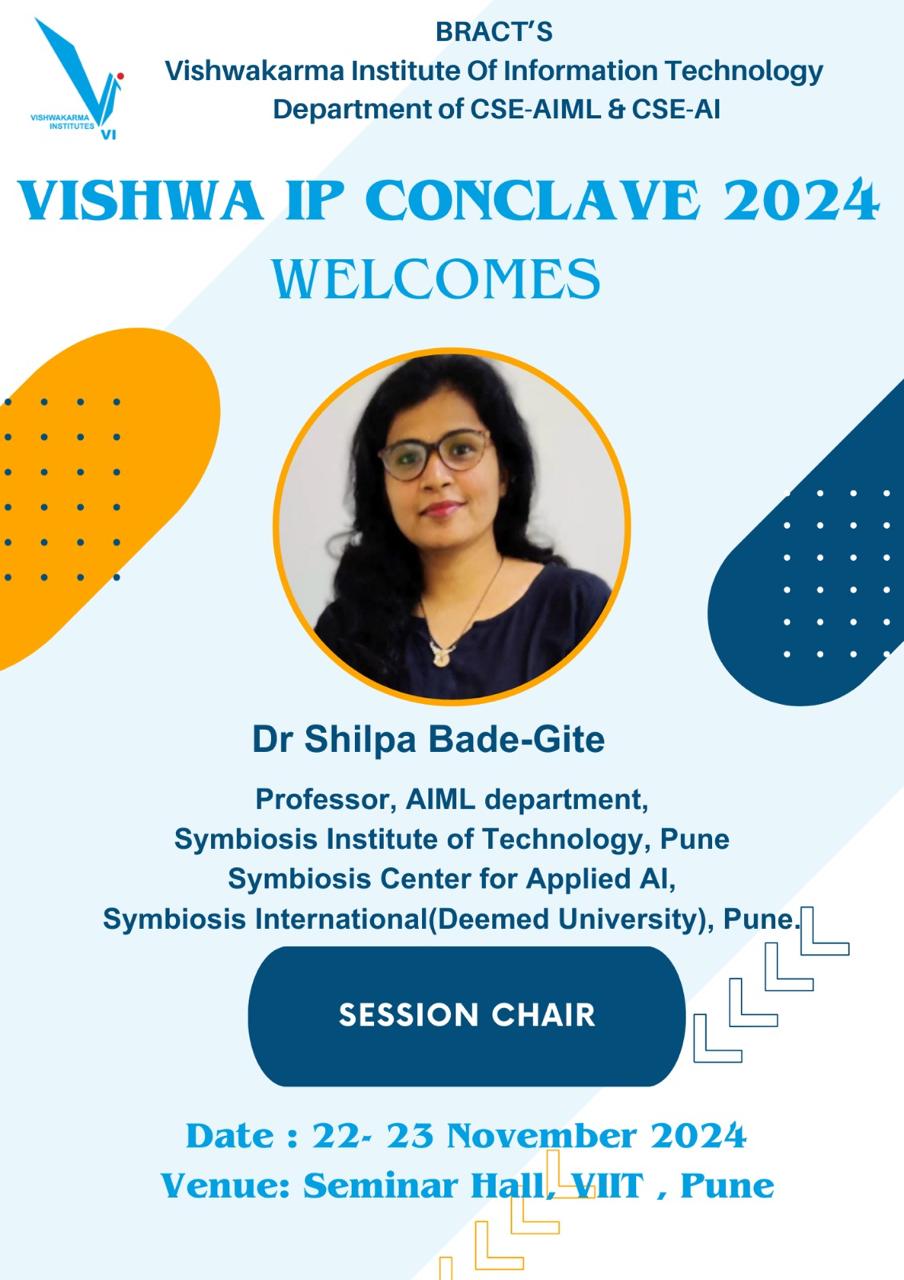 VISHWAKARMA INSTITUTES VI

BRACT'S
Vishwakarma Institute Of Information Technology
Department of CSE-AIML & CSE-AI

VISHWA IP CONCLAVE 2024
WELCOMES

Dr Shilpa Bade-Gite

Professor, AIML department,
Symbiosis Institute of Technology, Pune
Symbiosis Center for Applied AI,
Symbiosis International(Deemed University), Pune.

SESSION CHAIR

Date : 22- 23 November 2024
Venue: Seminar Hall, VIIT , Pune